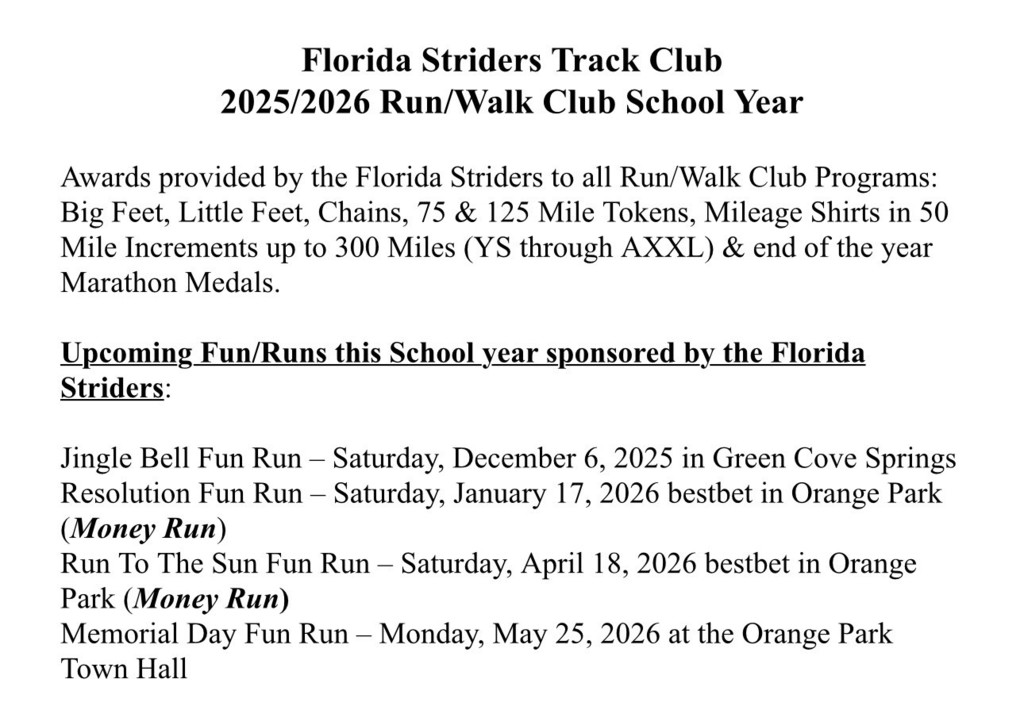 Florida Striders Track Club
2025/2026 Run/Walk Club School Year

Awards provided by the Florida Striders to all Run/Walk Club Programs: Big Feet, Little Feet, Chains, 75 & 125 Mile Tokens, Mileage Shirts in 50 Mile Increments up to 300 Miles (YS through AXXL) & end of the year Marathon Medals.

Upcoming Fun/Runs this School year sponsored by the Florida Striders:

Jingle Bell Fun Run – Saturday, December 6, 2025 in Green Cove Springs
Resolution Fun Run – Saturday, January 17, 2026 bestbet in Orange Park (Money Run)
Run To The Sun Fun Run – Saturday, April 18, 2026 bestbet in Orange Park (Money Run)
Memorial Day Fun Run – Monday, May 25, 2026 at the Orange Park Town Hall